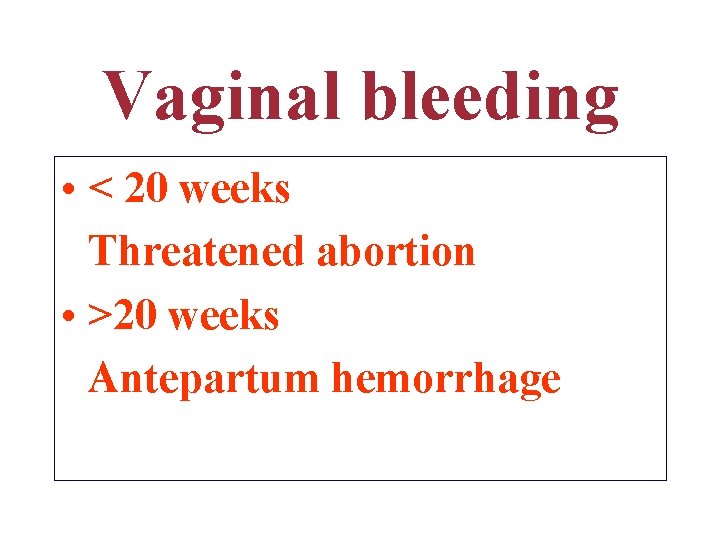 Vaginal bleeding

• < 20 weeks
Threatened abortion

• >20 weeks
Antepartum hemorrhage